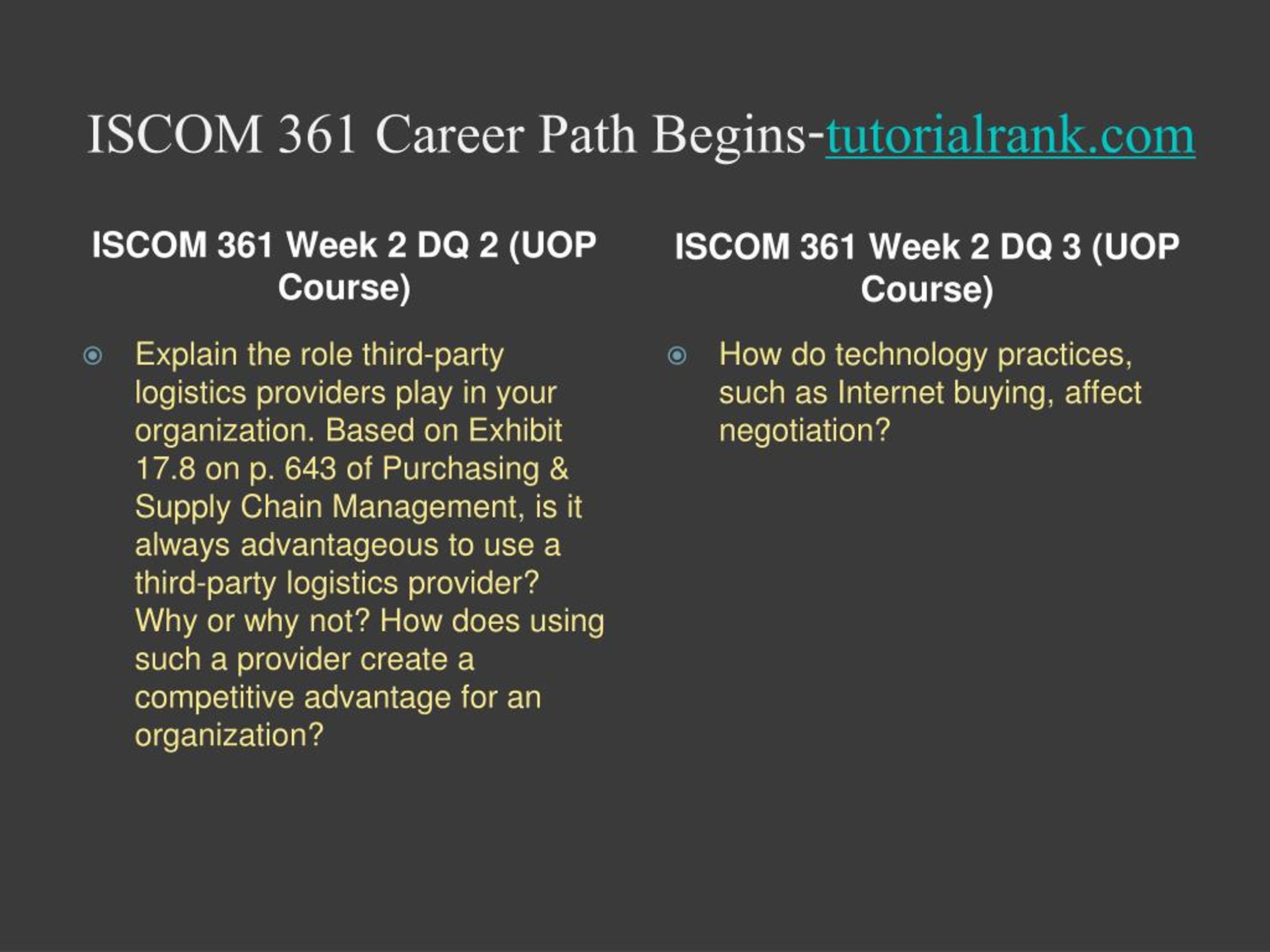 ISCOM 361 Career Path Begins-tutorialrank.com

ISCOM 361 Week 2 DQ 2 (UOP Course)

Explain the role third-party logistics providers play in your organization. Based on Exhibit 17.8 on p. 643 of Purchasing & Supply Chain Management, is it always advantageous to use a third-party logistics provider? Why or why not? How does using such a provider create a competitive advantage for an organization?

ISCOM 361 Week 2 DQ 3 (UOP Course)

How do technology practices, such as Internet buying, affect negotiation?